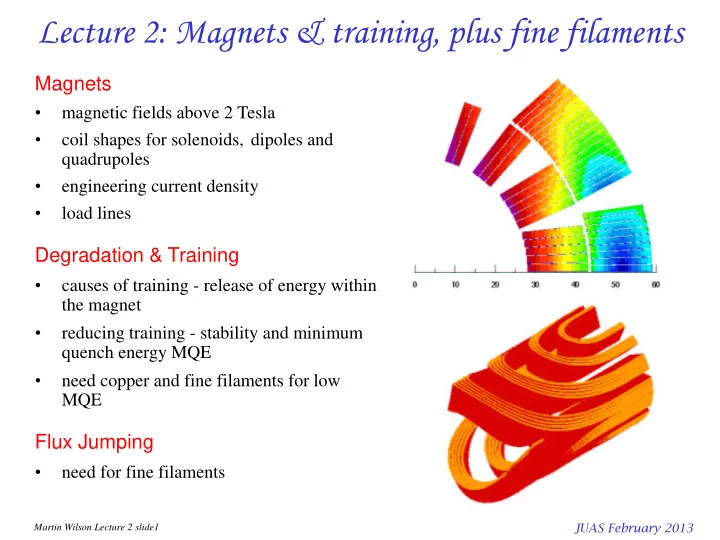 Lecture 2: Magnets & training, plus fine filaments

Magnets
• magnetic fields above 2 Tesla
• coil shapes for solenoids, dipoles and quadrupoles
• engineering current density
• load lines

Degradation & Training
• causes of training - release of energy within the magnet
• reducing training - stability and minimum quench energy MQE
• need copper and fine filaments for low MQE

Flux Jumping
• need for fine filaments

0 10 20 30 40 50 60

Martin Wilson Lecture 2 slide1

JUAS February 2013